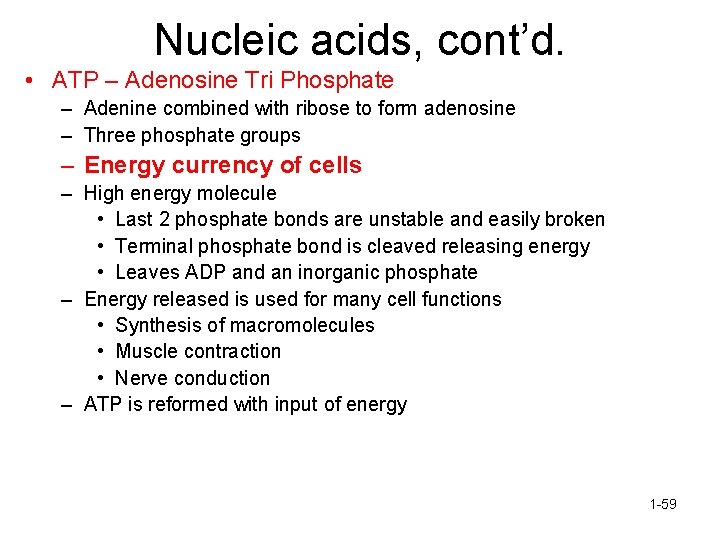 Nucleic acids, cont’d.

• ATP – Adenosine Tri Phosphate
– Adenine combined with ribose to form adenosine
– Three phosphate groups
– Energy currency of cells
– High energy molecule
• Last 2 phosphate bonds are unstable and easily broken
• Terminal phosphate bond is cleaved releasing energy
• Leaves ADP and an inorganic phosphate
– Energy released is used for many cell functions
• Synthesis of macromolecules
• Muscle contraction
• Nerve conduction
– ATP is reformed with input of energy

1-59